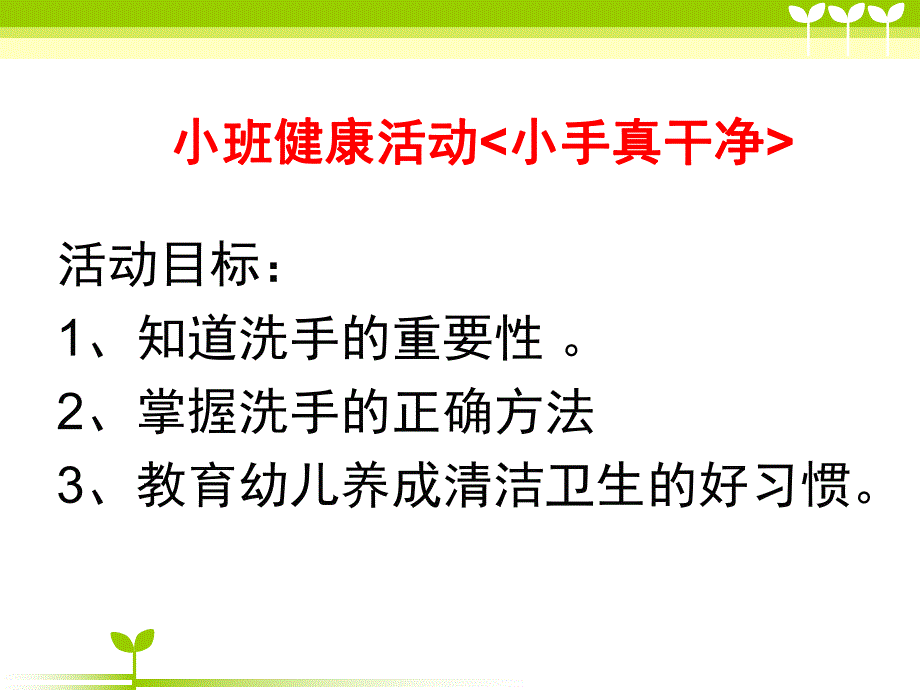 小班健康活动<小手真干净>

活动目标：
1、知道洗手的重要性 。
2、掌握洗手的正确方法
3、教育幼儿养成清洁卫生的好习惯。